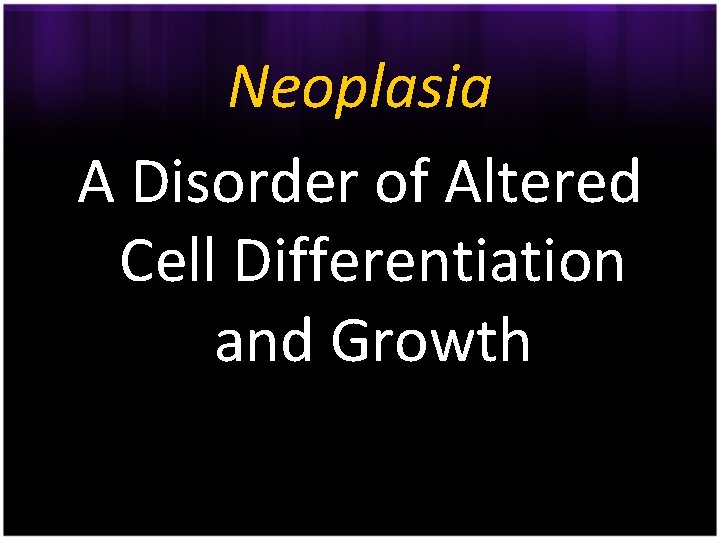 Neoplasia

A Disorder of Altered Cell Differentiation and Growth